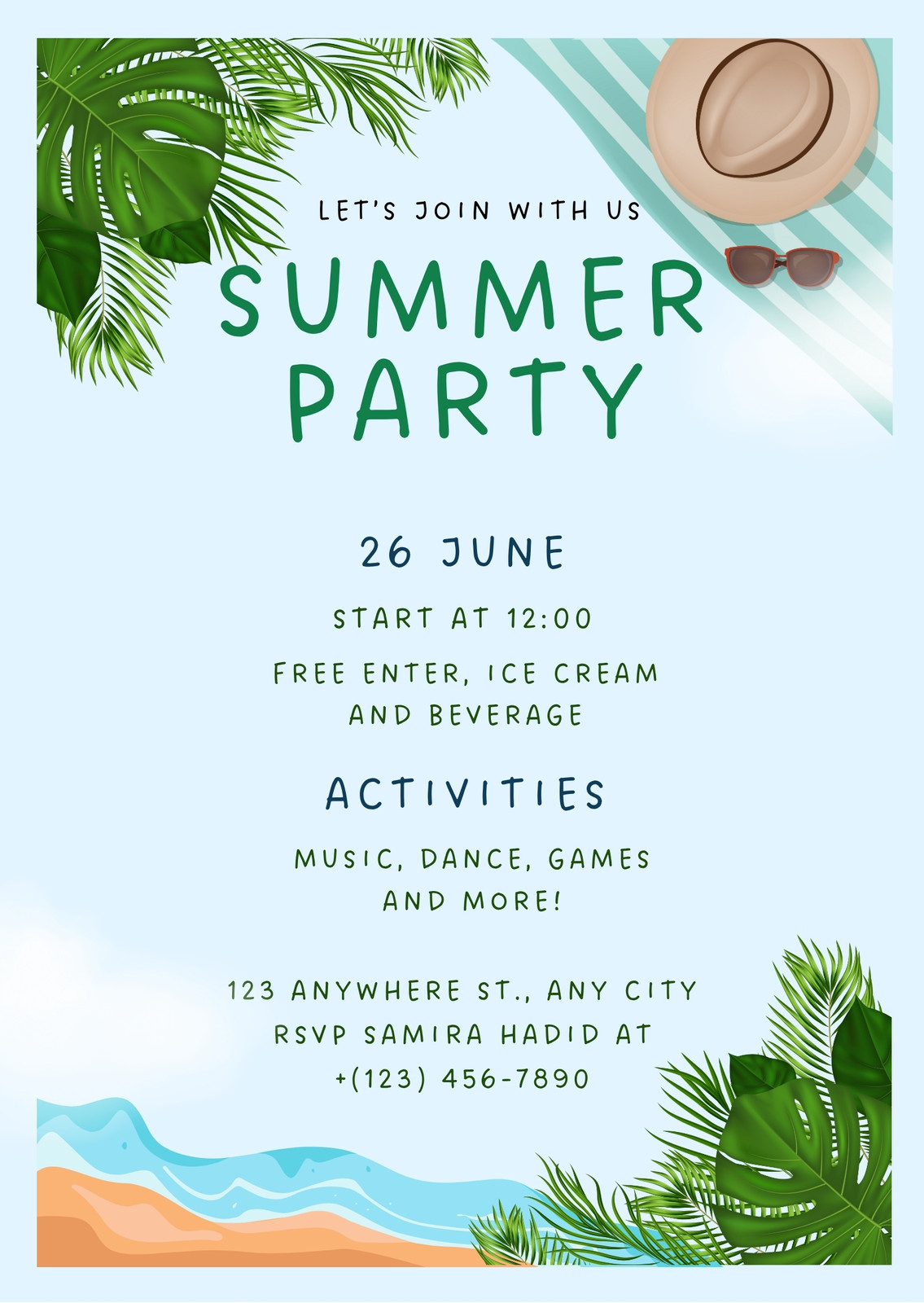 LET'S JOIN WITH US

SUMMER
PARTY

26 JUNE

START AT 12:00

FREE ENTER, ICE CREAM AND BEVERAGE

ACTIVITIES

MUSIC, DANCE, GAMES AND MORE!

123 ANYWHERE ST., ANY CITY
RSVP SAMIRA HADID AT
+(123) 456-7890